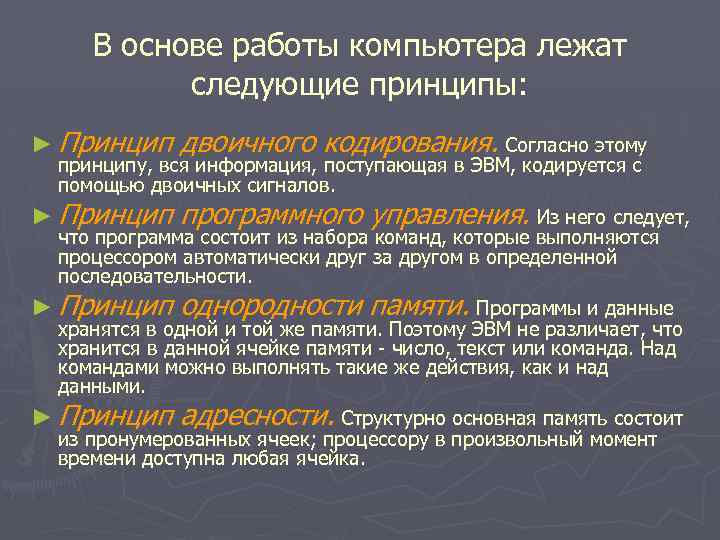 В основе работы компьютера лежат следующие принципы:

► Принцип двоичного кодирования. Согласно этому принципу, вся информация, поступающая в ЭВМ, кодируется с помощью двоичных сигналов.

► Принцип программного управления. Из него следует, что программа состоит из набора команд, которые выполняются процессором автоматически друг за другом в определенной последовательности.

► Принцип однородности памяти. Программы и данные хранятся в одной и той же памяти. Поэтому ЭВМ не различает, что хранится в данной ячейке памяти - число, текст или команда. Над командами можно выполнять такие же действия, как и над данными.

► Принцип адресности. Структурно основная память состоит из пронумерованных ячеек; процессору в произвольный момент времени доступна любая ячейка.